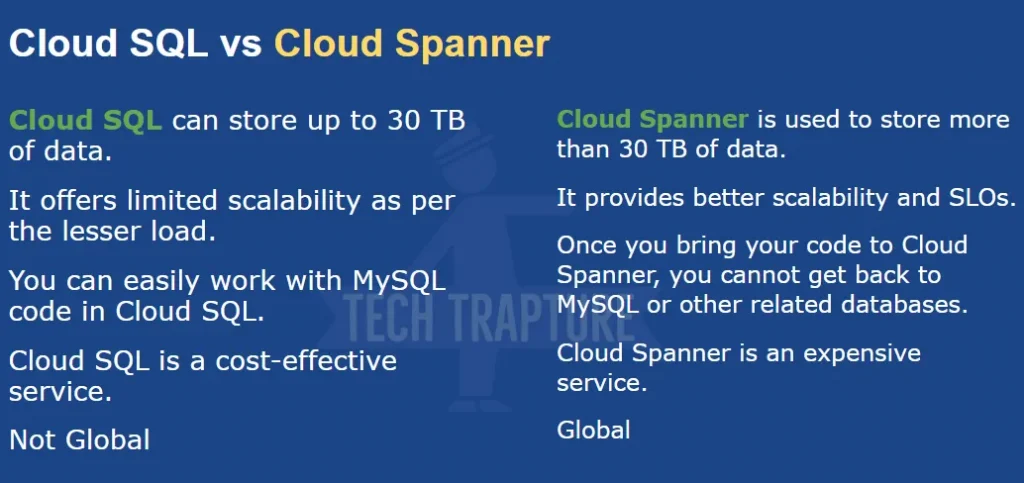 Cloud SQL vs Cloud Spanner

Cloud SQL can store up to 30 TB of data.

It offers limited scalability as per the lesser load.

You can easily work with MySQL code in Cloud SQL.

Cloud SQL is a cost-effective service.

Not Global

Cloud Spanner is used to store more than 30 TB of data.

It provides better scalability and SLOs.

Once you bring your code to Cloud Spanner, you cannot get back to MySQL or other related databases.

Cloud Spanner is an expensive service.

Global

TECH TRAPTURE